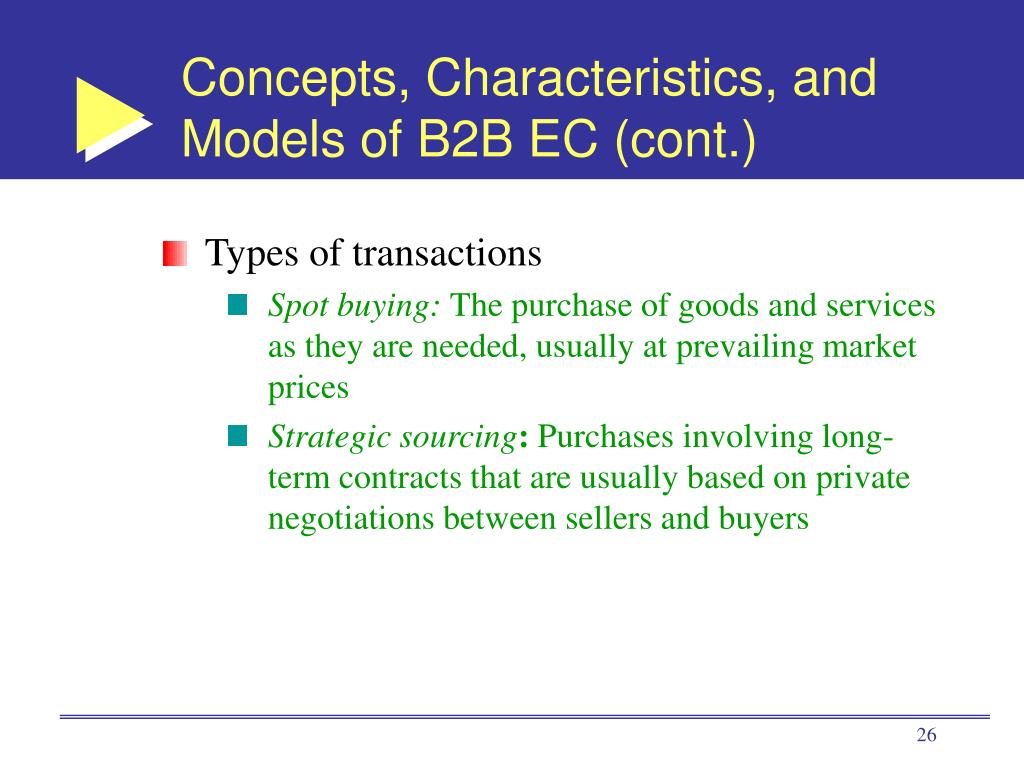 Concepts, Characteristics, and Models of B2B EC (cont.)

Types of transactions

Spot buying: The purchase of goods and services as they are needed, usually at prevailing market prices

Strategic sourcing: Purchases involving long-term contracts that are usually based on private negotiations between sellers and buyers

26